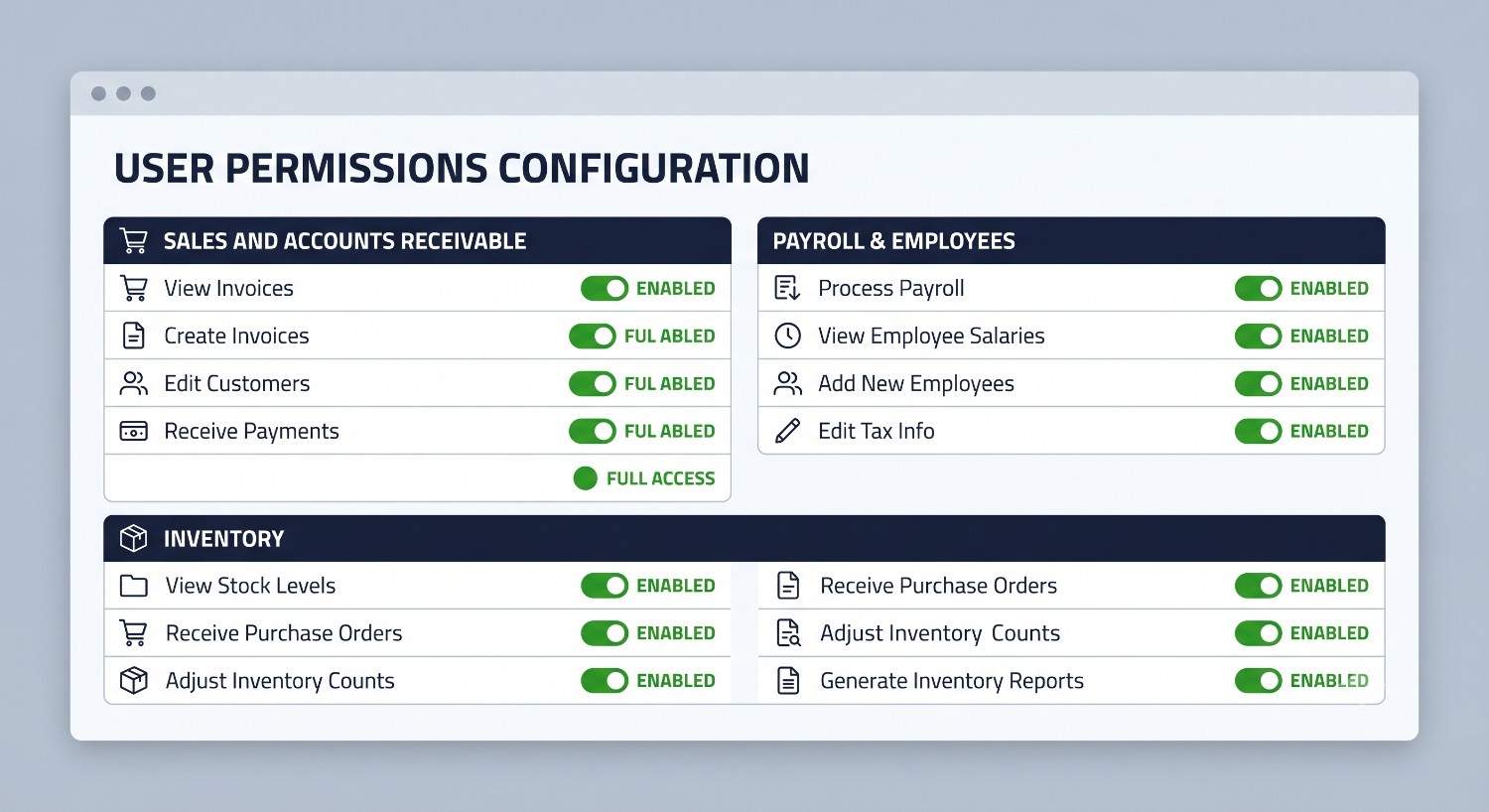 USER PERMISSIONS CONFIGURATION

SALES AND ACCOUNTS RECEIVABLE

View Invoices ENABLED

Create Invoices FUL ABLED

Edit Customers FUL ABLED

Receive Payments FUL ABLED

FULL ACCESS

PAYROLL & EMPLOYEES

Process Payroll ENABLED

View Employee Salaries ENABLED

Add New Employees ENABLED

Edit Tax Info ENABLED

INVENTORY

View Stock Levels ENABLED

Receive Purchase Orders ENABLED

Adjust Inventory Counts ENABLED

Receive Purchase Orders ENABLED

Adjust Inventory Counts ENABLED

Generate Inventory Reports ENABLED